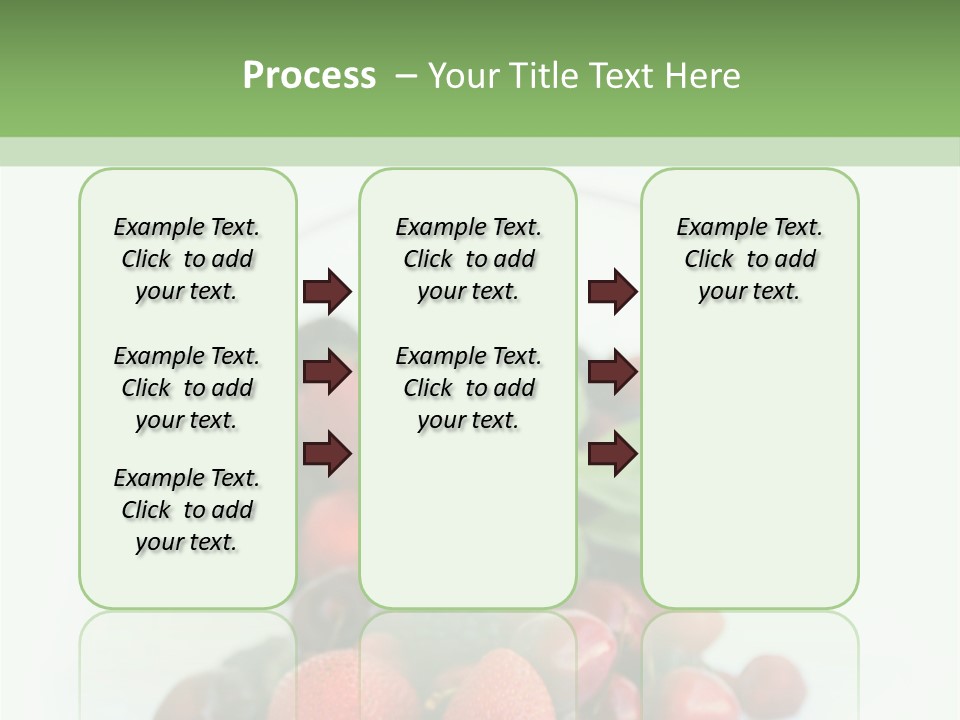 Process – Your Title Text Here

Example Text. Click to add your text.

Example Text. Click to add your text.

Example Text. Click to add your text.

Example Text. Click to add your text.

Example Text. Click to add your text.

Example Text. Click to add your text.